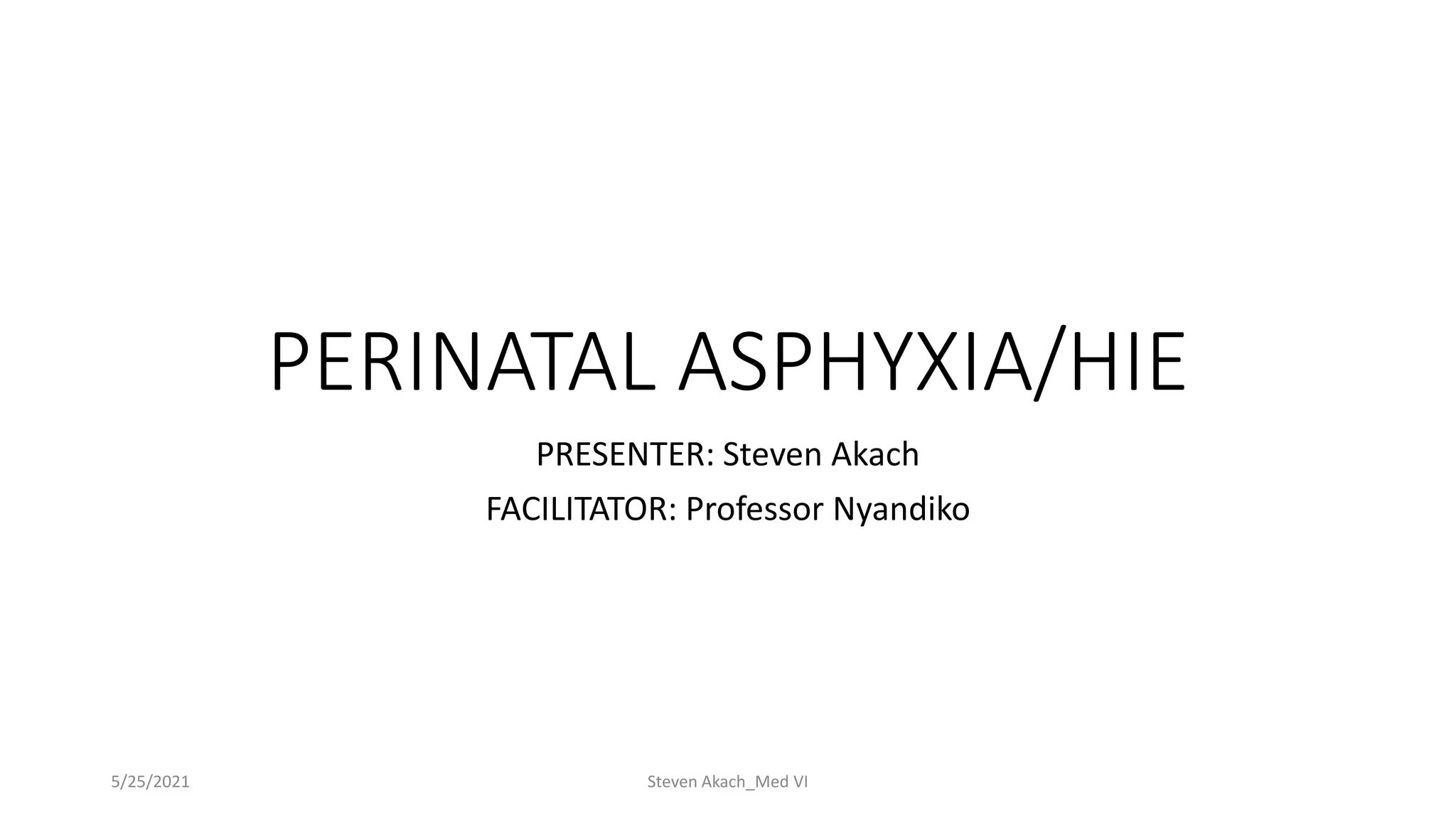 PERINATAL ASPHYXIA/HIE

PRESENTER: Steven Akach

FACILITATOR: Professor Nyandiko

5/25/2021

Steven Akach_Med VI